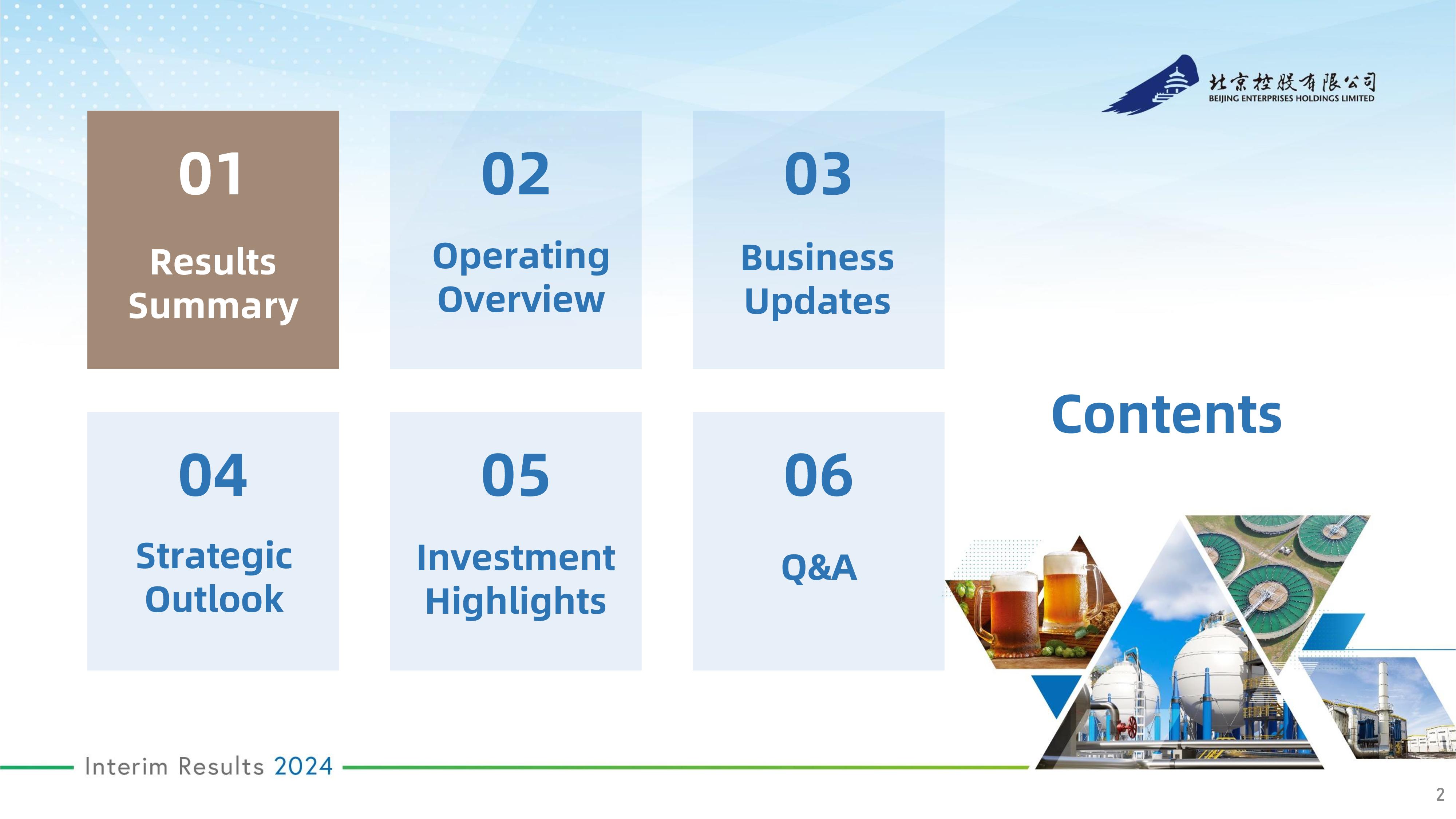 北京控股有限公司
BEIJING ENTERPRISES HOLDINGS LIMITED

01
Results Summary

02
Operating Overview

03
Business Updates

04
Strategic Outlook

05
Investment Highlights

06
Q&A

Contents

Interim Results 2024

2